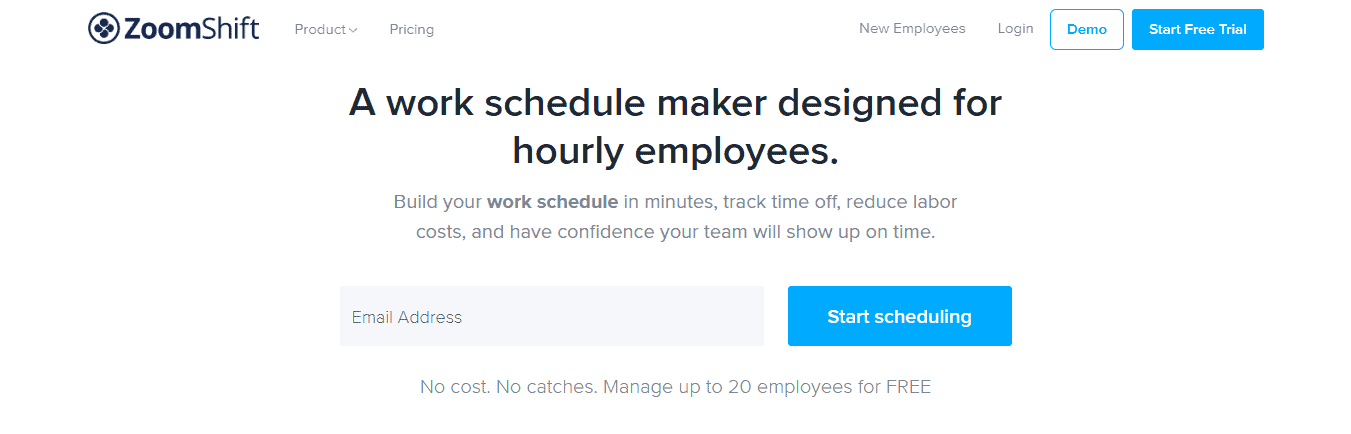 ZoomShift Product Pricing New Employees Login Demo Start Free Trial

A work schedule maker designed for hourly employees.

Build your work schedule in minutes, track time off, reduce labor costs, and have confidence your team will show up on time.

Email Address

Start scheduling

No cost. No catches. Manage up to 20 employees for FREE